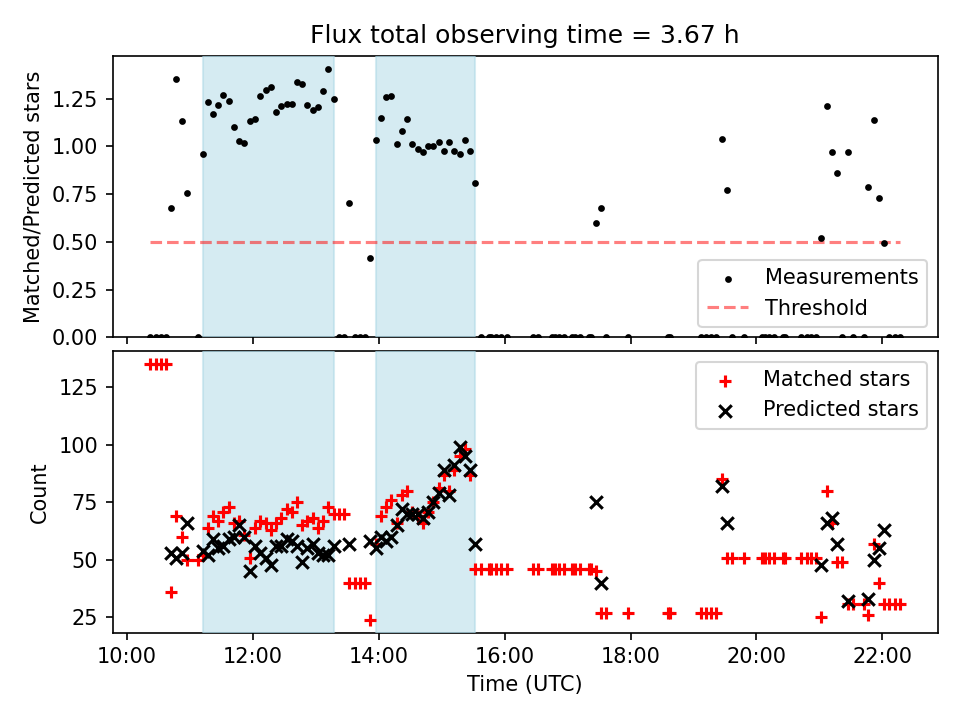 Flux total observing time = 3.67 h

Matched/Predicted stars

1.25
1.00
0.75
0.50
0.25
0.00

Measurements
Threshold

Count

125
100
75
50
25

Matched stars
Predicted stars

10:00
12:00
14:00
16:00
18:00
20:00
22:00

Time (UTC)